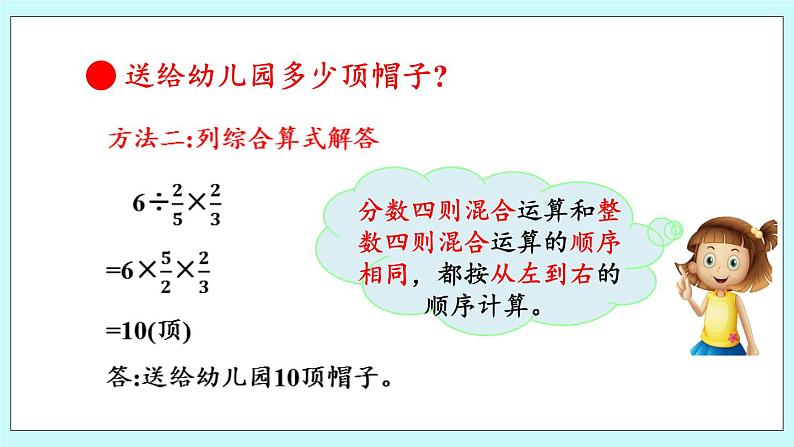 送给幼儿园多少顶帽子？

方法二:列综合算式解答

$6\div\frac{2}{5}\times\frac{2}{3}$

$=6\times\frac{5}{2}\times\frac{2}{3}$

=10(顶)

答:送给幼儿园10顶帽子。

分数四则混合运算和整数四则混合运算的顺序相同，都按从左到右的顺序计算。